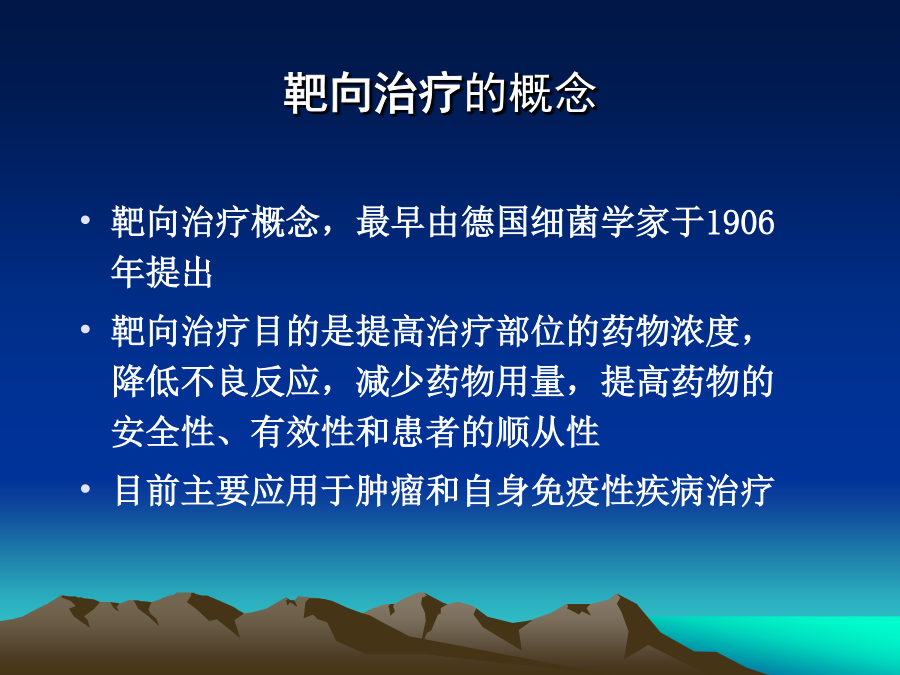 靶向治疗的概念

• 靶向治疗概念，最早由德国细菌学家于1906年提出

• 靶向治疗目的是提高治疗部位的药物浓度，降低不良反应，减少药物用量，提高药物的安全性、有效性和患者的顺从性

• 目前主要应用于肿瘤和自身免疫性疾病治疗